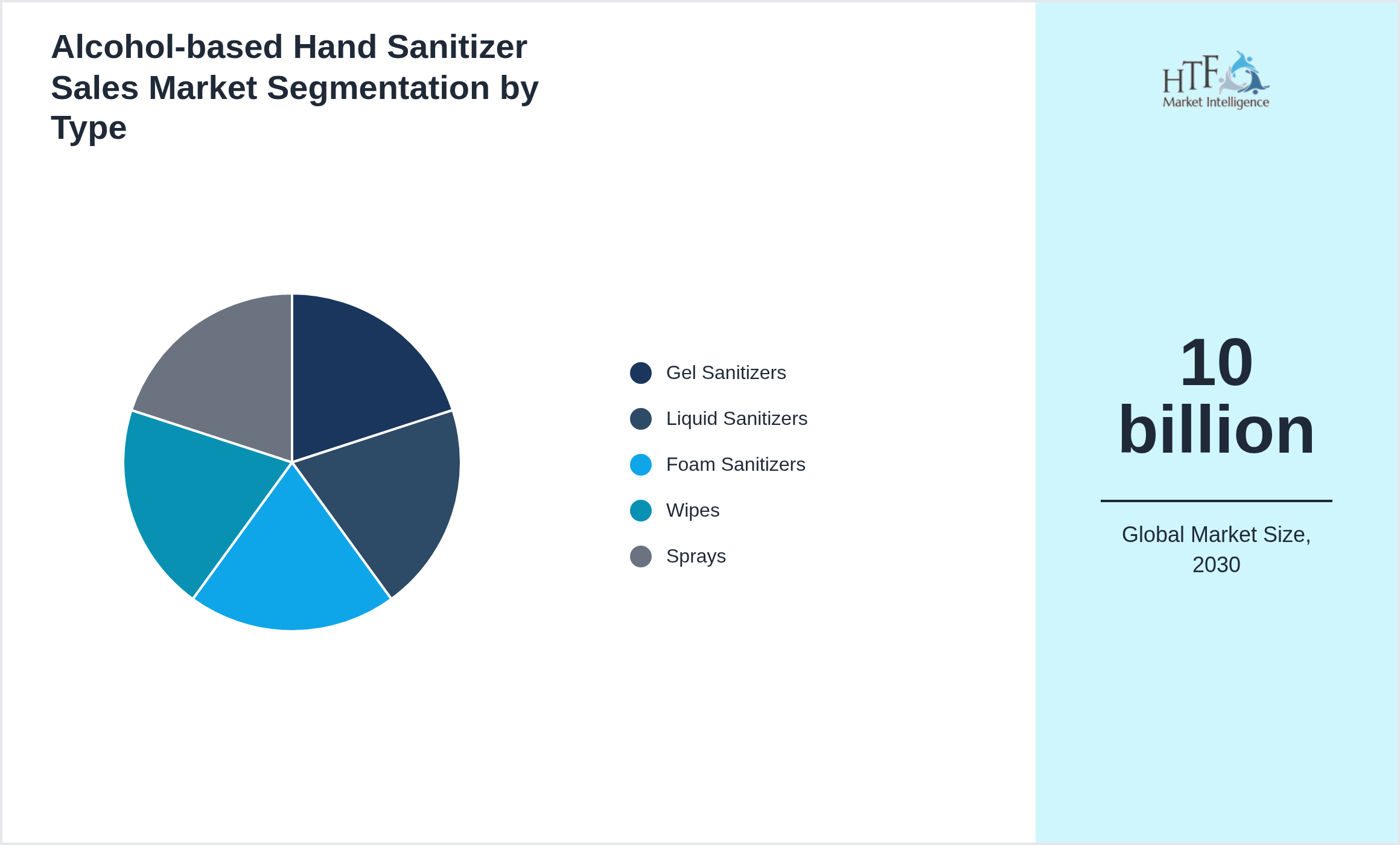 Alcohol-based Hand Sanitizer Sales Market Segmentation by Type

Gel Sanitizers
Liquid Sanitizers
Foam Sanitizers
Wipes
Sprays

HTF Market Intelligence

10 billion

Global Market Size, 2030